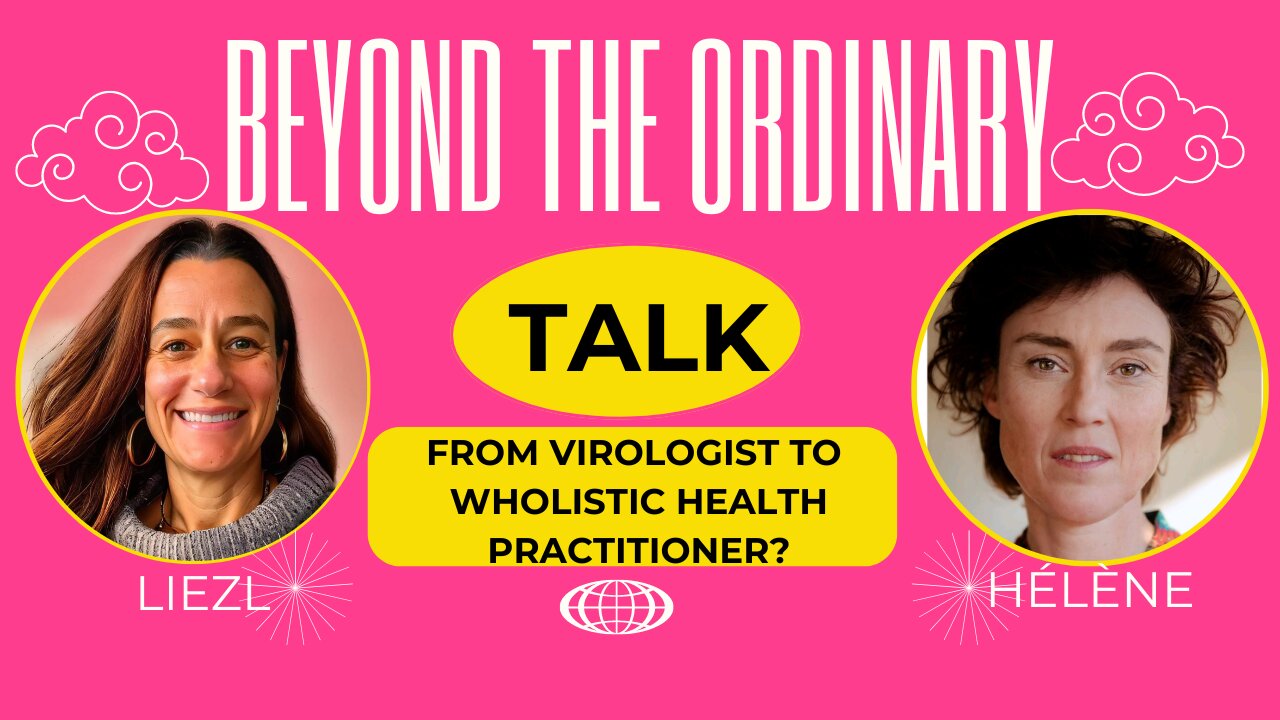 BEYOND THE ORDINARY

TALK

FROM VIROLOGIST TO WHOLISTIC HEALTH PRACTITIONER?

LIEZL

HÉLÈNE